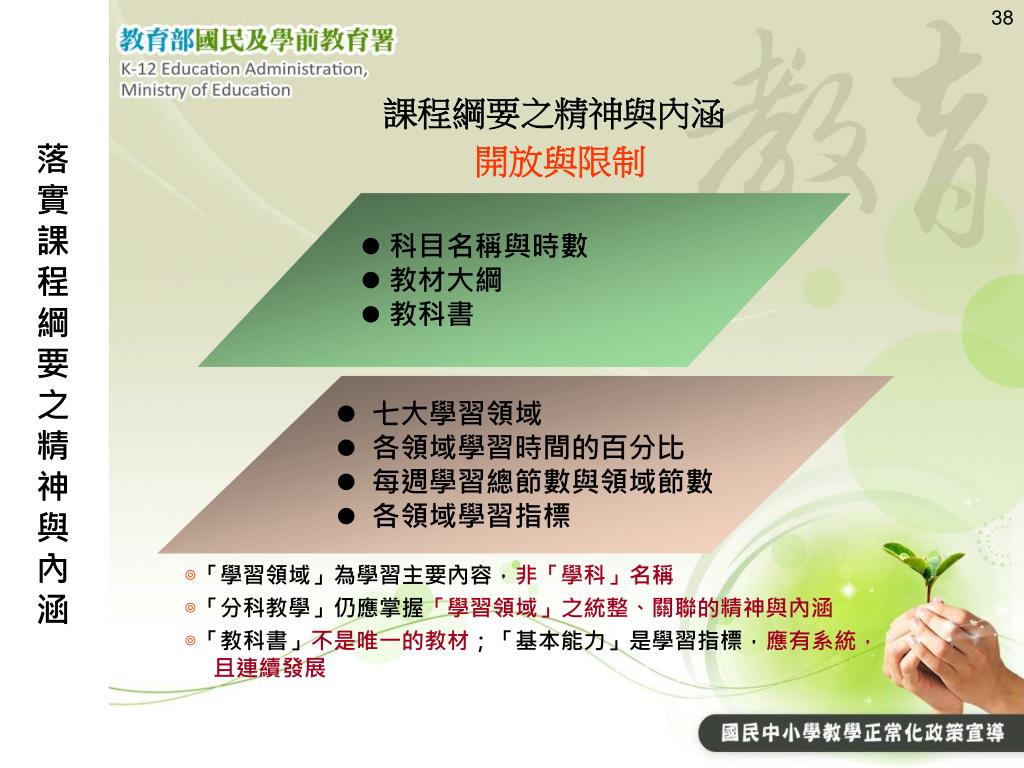 38

教育部國民及學前教育署
K-12 Education Administration, Ministry of Education

落實課程綱要之精神與內涵

課程綱要之精神與內涵
開放與限制

● 科目名稱與時數
● 教材大綱
● 教科書

● 七大學習領域
● 各領域學習時間的百分比
● 每週學習總節數與領域節數
● 各領域學習指標

◎「學習領域」為學習主要內容，非「學科」名稱
◎「分科教學」仍應掌握「學習領域」之統整、關聯的精神與內涵
◎「教科書」不是唯一的教材；「基本能力」是學習指標，應有系統，且連續發展

國民中小學教學正常化政策宣導